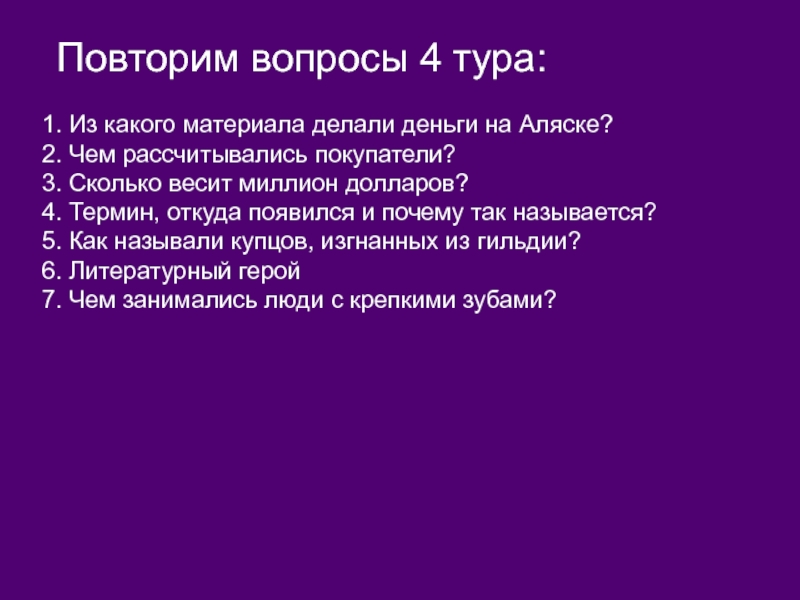 Повторим вопросы 4 тура:

1. Из какого материала делали деньги на Аляске?
2. Чем рассчитывались покупатели?
3. Сколько весит миллион долларов?
4. Термин, откуда появился и почему так называется?
5. Как называли купцов, изгнанных из гильдии?
6. Литературный герой
7. Чем занимались люди с крепкими зубами?